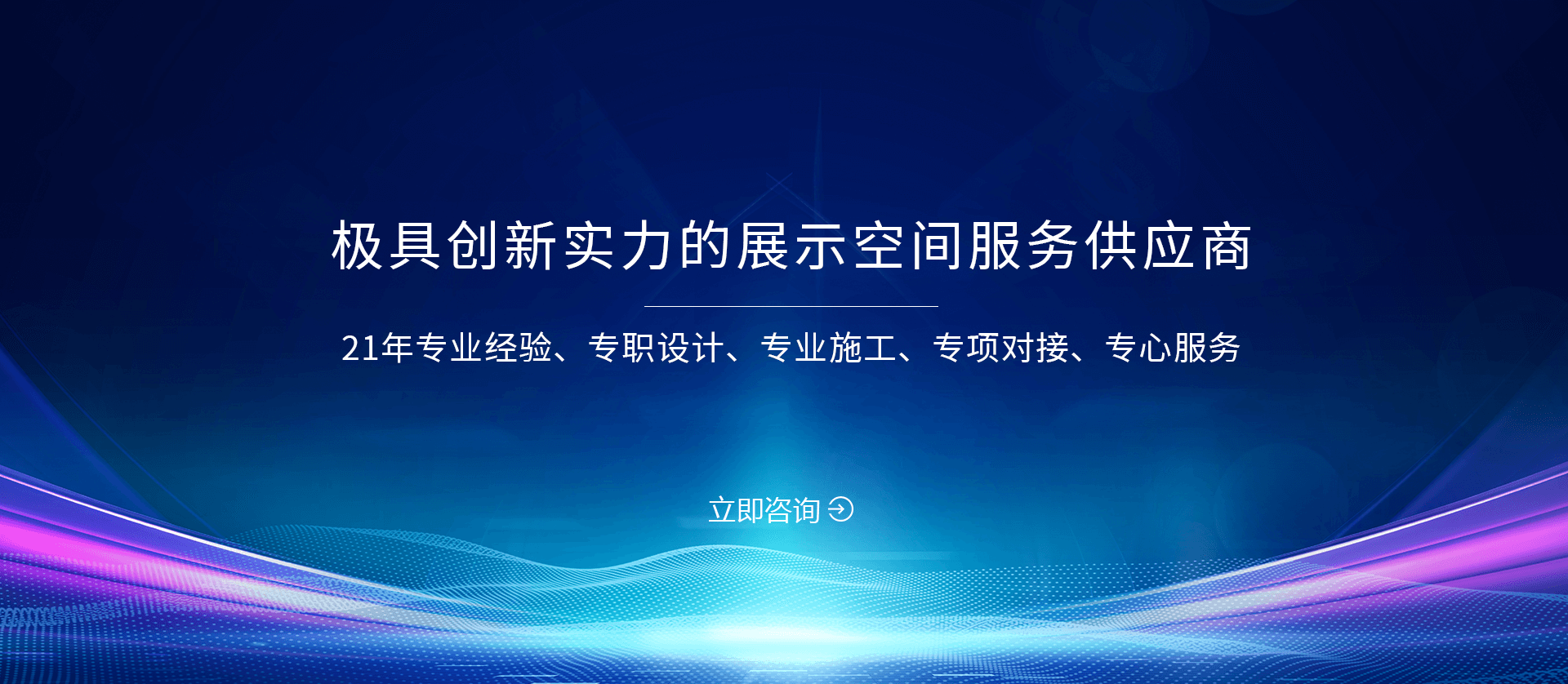 极具创新实力的展示空间服务供应商

21年专业经验、专职设计、专业施工、专项对接、专心服务

立即咨询